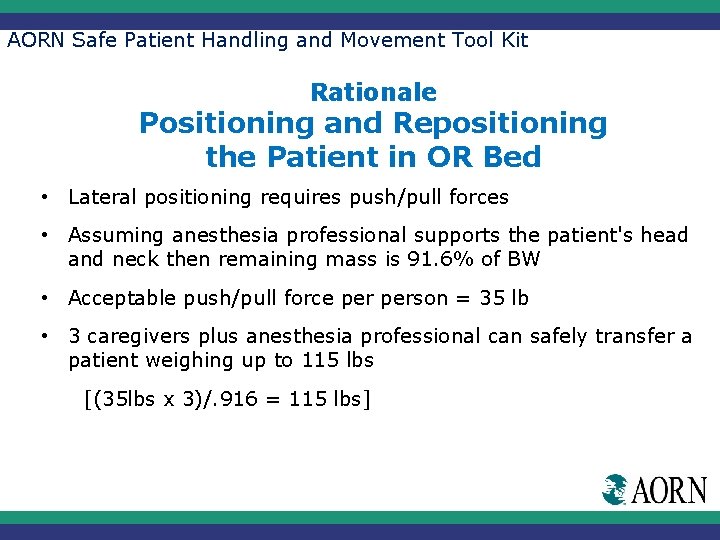 AORN Safe Patient Handling and Movement Tool Kit

Rationale
Positioning and Repositioning the Patient in OR Bed

• Lateral positioning requires push/pull forces

• Assuming anesthesia professional supports the patient's head and neck then remaining mass is 91.6% of BW

• Acceptable push/pull force per person = 35 lb

• 3 caregivers plus anesthesia professional can safely transfer a patient weighing up to 115 lbs

[(35lbs x 3)/.916 = 115 lbs]

AORN